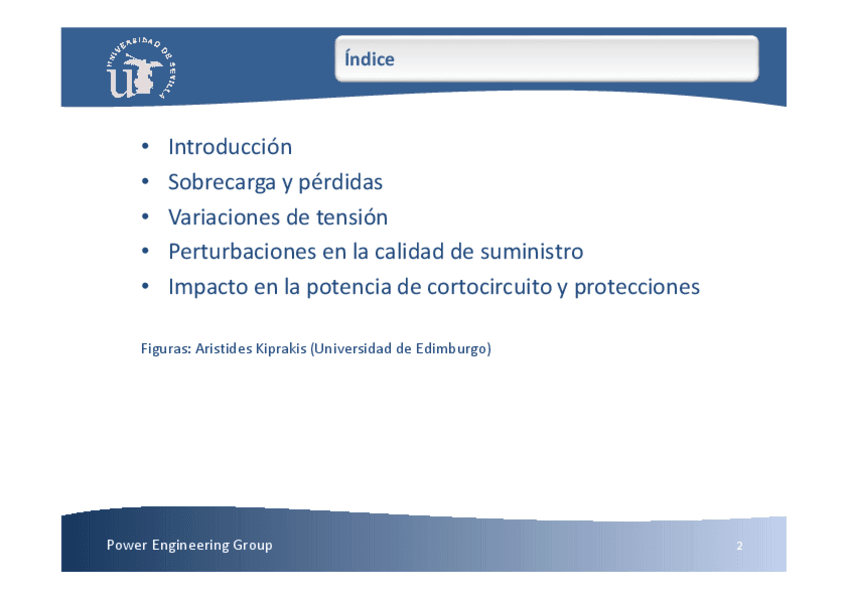 UNIVERSIDAD DE SEVILLA

Índice

• Introducción
• Sobrecarga y pérdidas
• Variaciones de tensión
• Perturbaciones en la calidad de suministro
• Impacto en la potencia de cortocircuito y protecciones

Figuras: Aristides Kiprakis (Universidad de Edimburgo)

Power Engineering Group

2